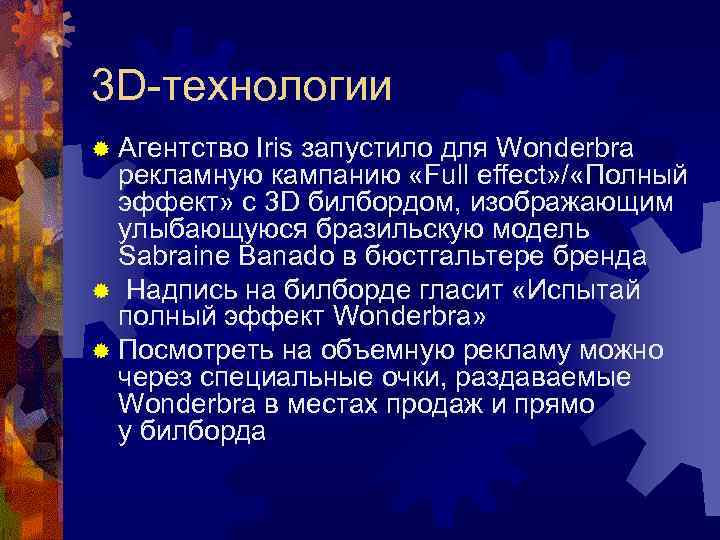 3D-технологии

Агентство Iris запустило для Wonderbra рекламную кампанию «Full effect»/«Полный эффект» с 3D билбордом, изображающим улыбающуюся бразильскую модель Sabraine Banado в бюстгальтере бренда

Надпись на билборде гласит «Испытай полный эффект Wonderbra»

Посмотреть на объемную рекламу можно через специальные очки, раздаваемые Wonderbra в местах продаж и прямо у билборда